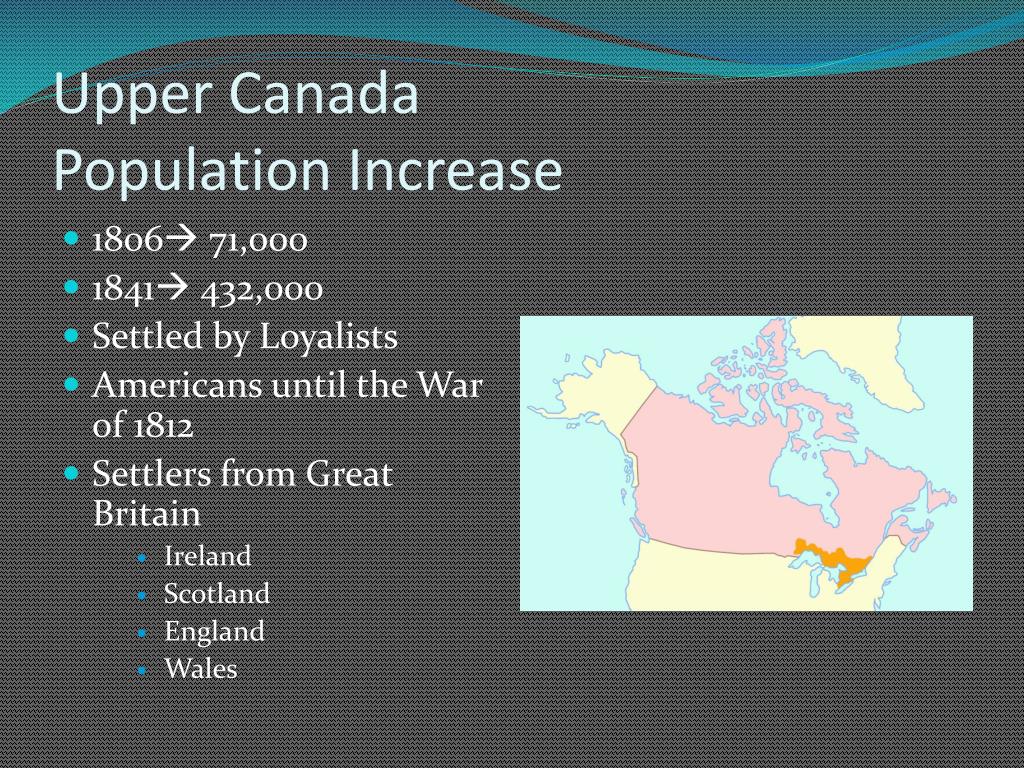 Upper Canada Population Increase

- 1806→ 71,000
- 1841→ 432,000
- Settled by Loyalists
- Americans until the War of 1812
- Settlers from Great Britain
  - Ireland
  - Scotland
  - England
  - Wales